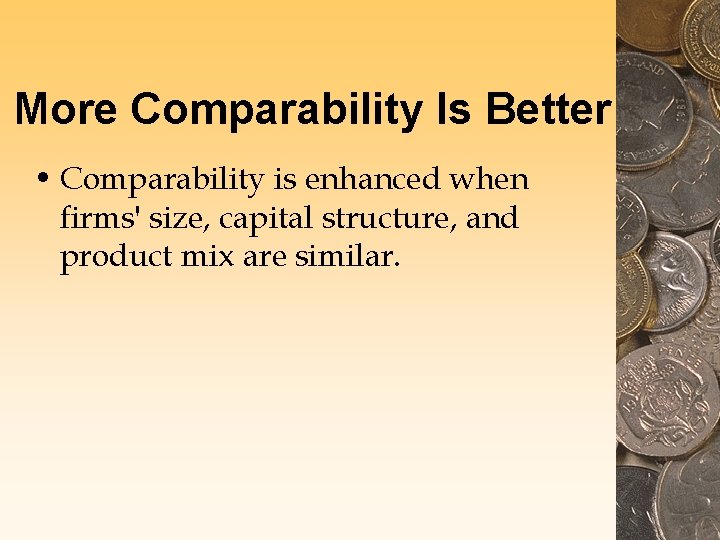 More Comparability Is Better

• Comparability is enhanced when firms' size, capital structure, and product mix are similar.